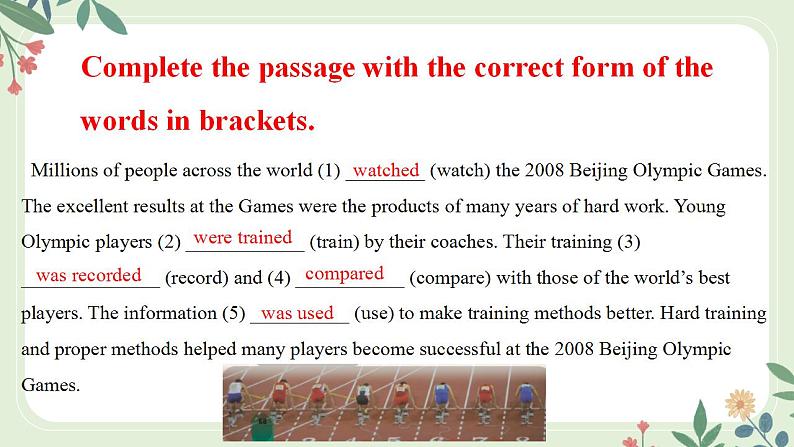 Complete the passage with the correct form of the words in brackets.

Millions of people across the world (1) watched (watch) the 2008 Beijing Olympic Games. The excellent results at the Games were the products of many years of hard work. Young Olympic players (2) were trained (train) by their coaches. Their training (3) was recorded (record) and (4) compared (compare) with those of the world's best players. The information (5) was used (use) to make training methods better. Hard training and proper methods helped many players become successful at the 2008 Beijing Olympic Games.